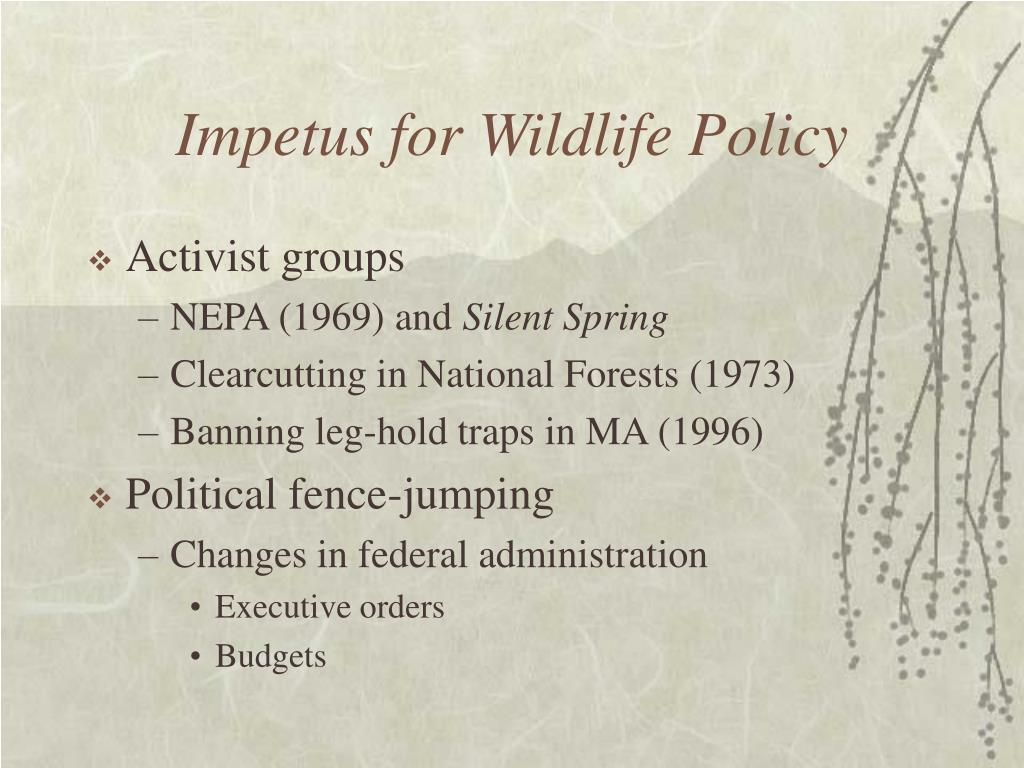 Impetus for Wildlife Policy

❖ Activist groups
– NEPA (1969) and Silent Spring
– Clearcutting in National Forests (1973)
– Banning leg-hold traps in MA (1996)

❖ Political fence-jumping
– Changes in federal administration
• Executive orders
• Budgets